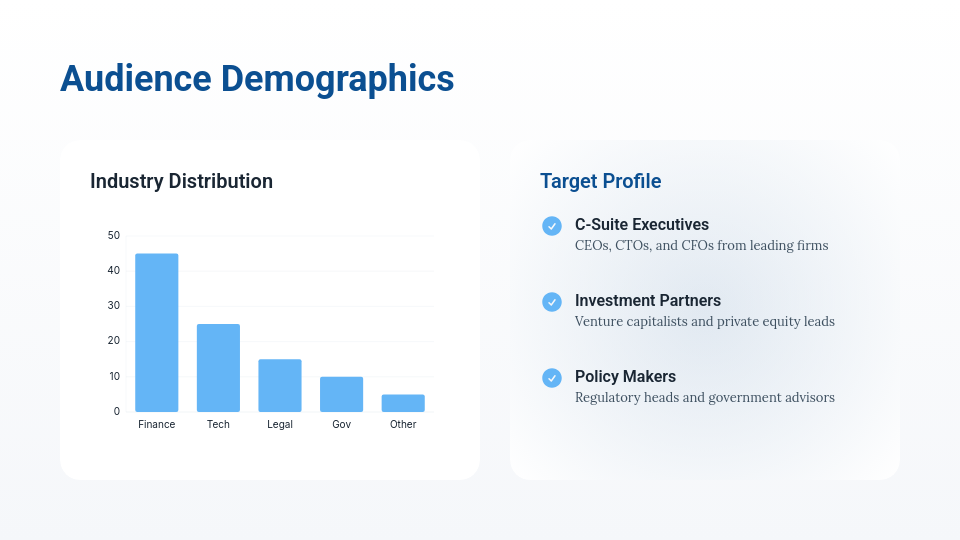 Audience Demographics

Industry Distribution

50
40
30
20
10
0

Finance
Tech
Legal
Gov
Other

Target Profile

C-Suite Executives
CEOs, CTOs, and CFOs from leading firms

Investment Partners
Venture capitalists and private equity leads

Policy Makers
Regulatory heads and government advisors